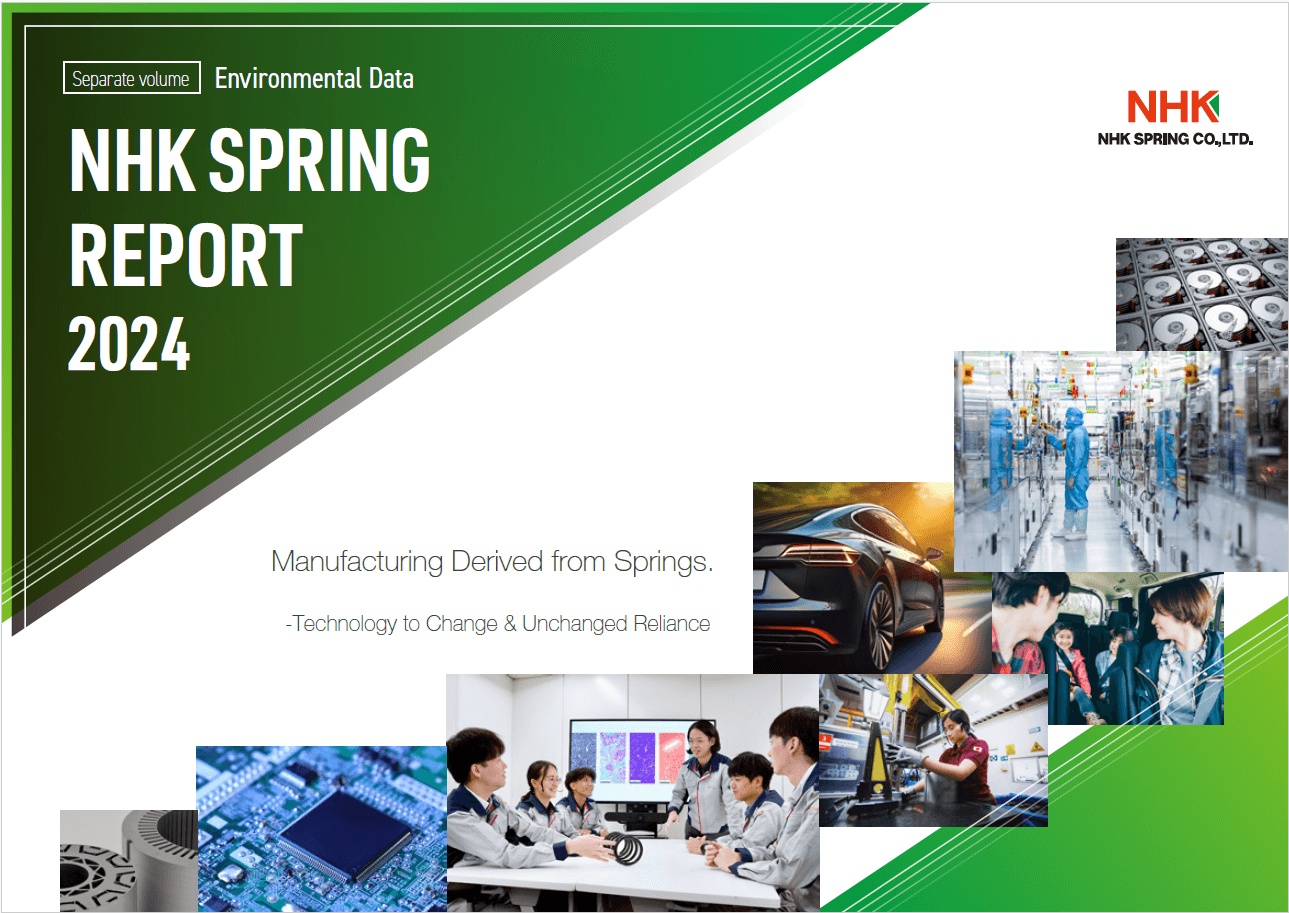 Separate volume Environmental Data

NHK SPRING REPORT 2024

NHK
NHK SPRING CO.,LTD.

Manufacturing Derived from Springs.

-Technology to Change & Unchanged Reliance